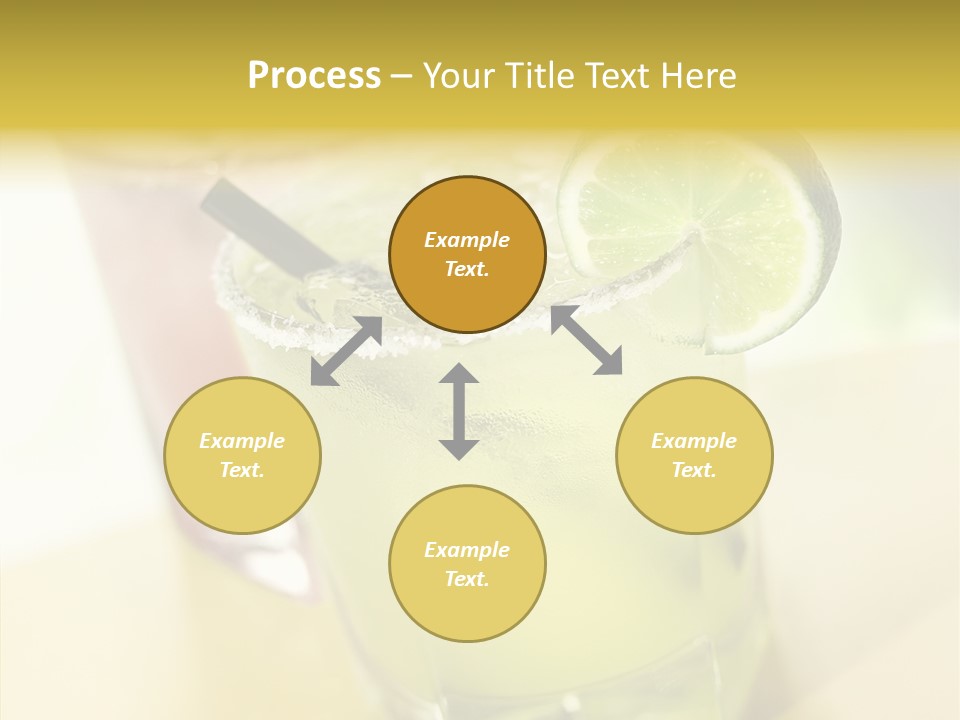 Process – Your Title Text Here

Example Text.

Example Text.

Example Text.

Example Text.